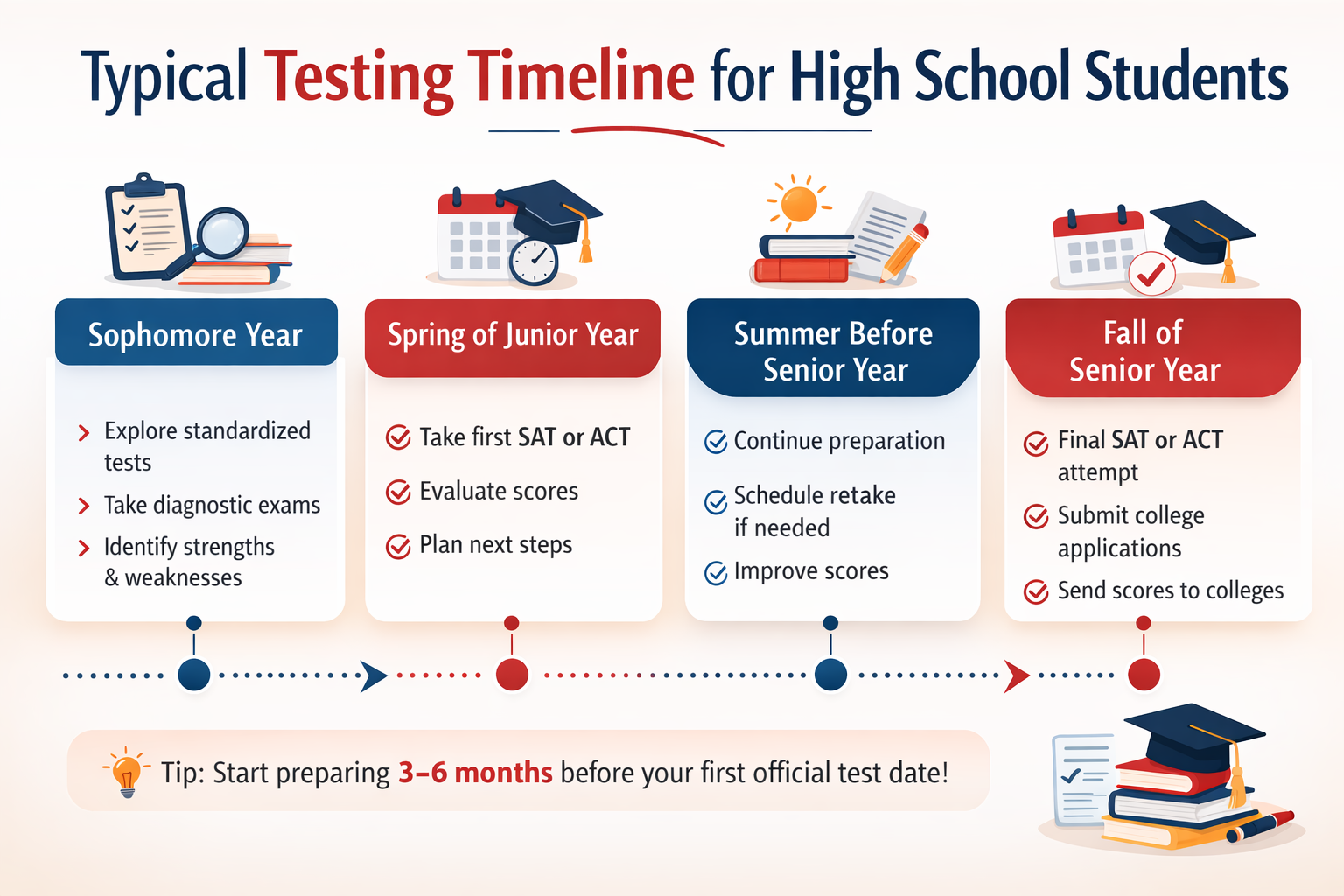 Typical Testing Timeline for High School Students

Sophomore Year

Explore standardized tests

Take diagnostic exams

Identify strengths & weaknesses

Spring of Junior Year

Take first SAT or ACT

Evaluate scores

Plan next steps

Summer Before Senior Year

Continue preparation

Schedule retake if needed

Improve scores

Fall of Senior Year

Final SAT or ACT attempt

Submit college applications

Send scores to colleges

Tip: Start preparing 3–6 months before your first official test date!